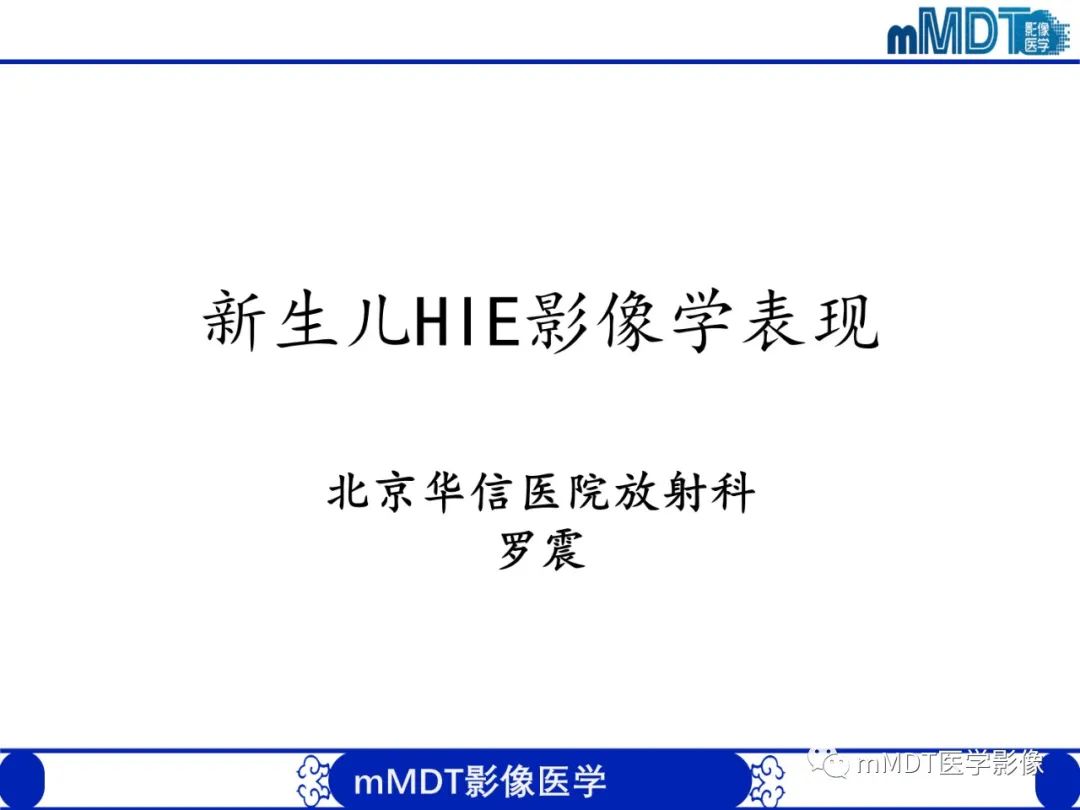 mMDT 影像医学

新生儿HIE影像学表现

北京华信医院放射科
罗震

mMDT影像医学

mMDT医学影像